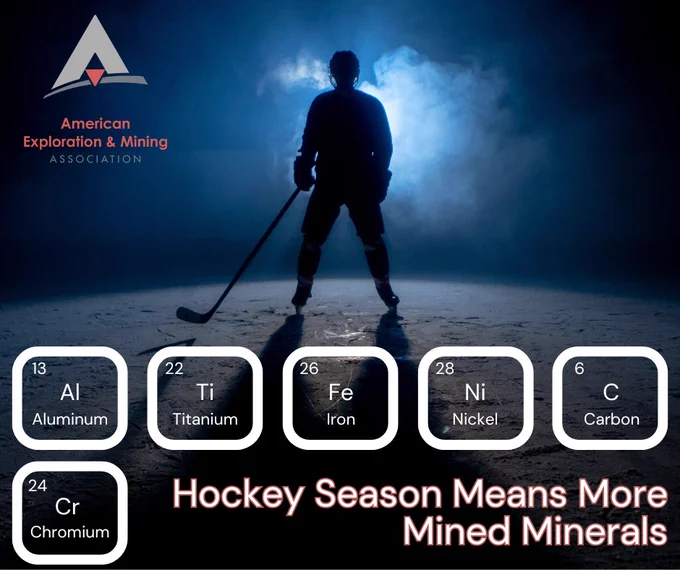 American
Exploration & Mining
ASSOCIATION

13
Al
Aluminum

22
Ti
Titanium

26
Fe
Iron

28
Ni
Nickel

6
C
Carbon

24
Cr
Chromium

Hockey Season Means More Mined Minerals